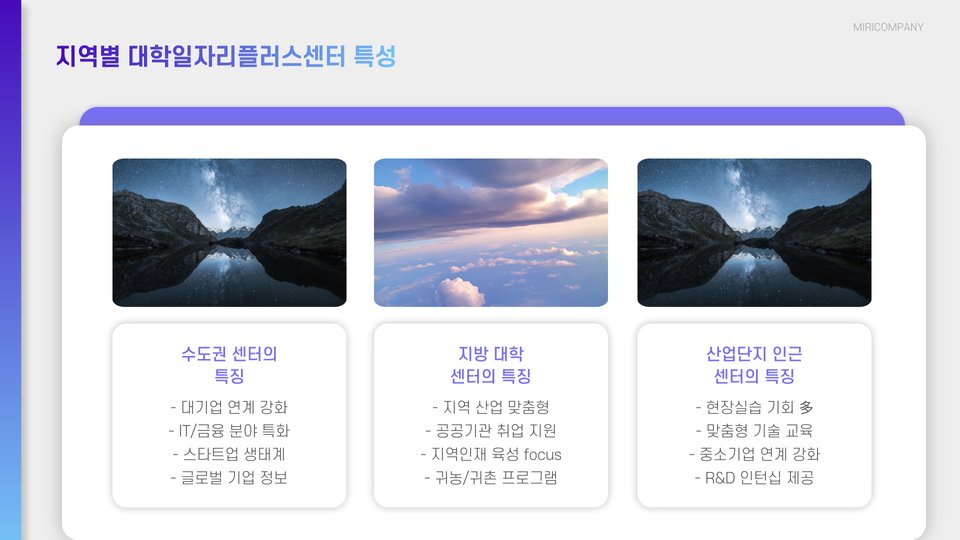 MIRICOMPANY

지역별 대학일자리플러스센터 특성

수도권 센터의 특징

- 대기업 연계 강화
- IT/금융 분야 특화
- 스타트업 생태계
- 글로벌 기업 정보

지방 대학 센터의 특징

- 지역 산업 맞춤형
- 공공기관 취업 지원
- 지역인재 육성 focus
- 귀농/귀촌 프로그램

산업단지 인근 센터의 특징

- 현장실습 기회 多
- 맞춤형 기술 교육
- 중소기업 연계 강화
- R&D 인턴십 제공